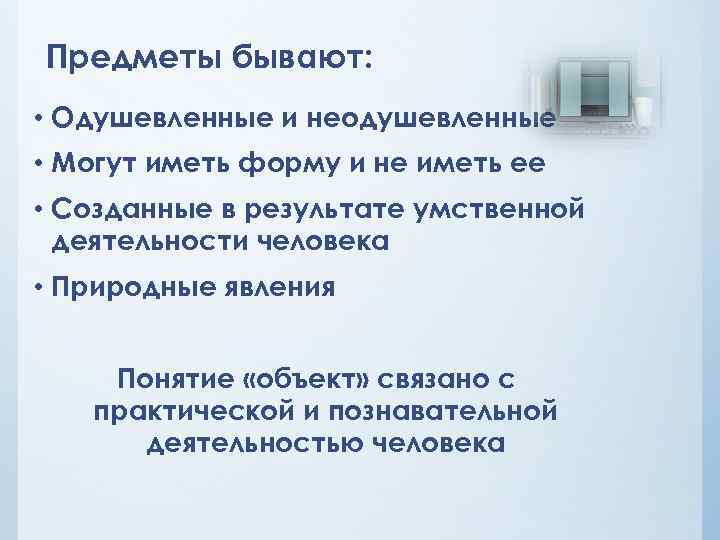 Предметы бывают:

• Одушевленные и неодушевленные
• Могут иметь форму и не иметь ее
• Созданные в результате умственной деятельности человека
• Природные явления

Понятие «объект» связано с практической и познавательной деятельностью человека